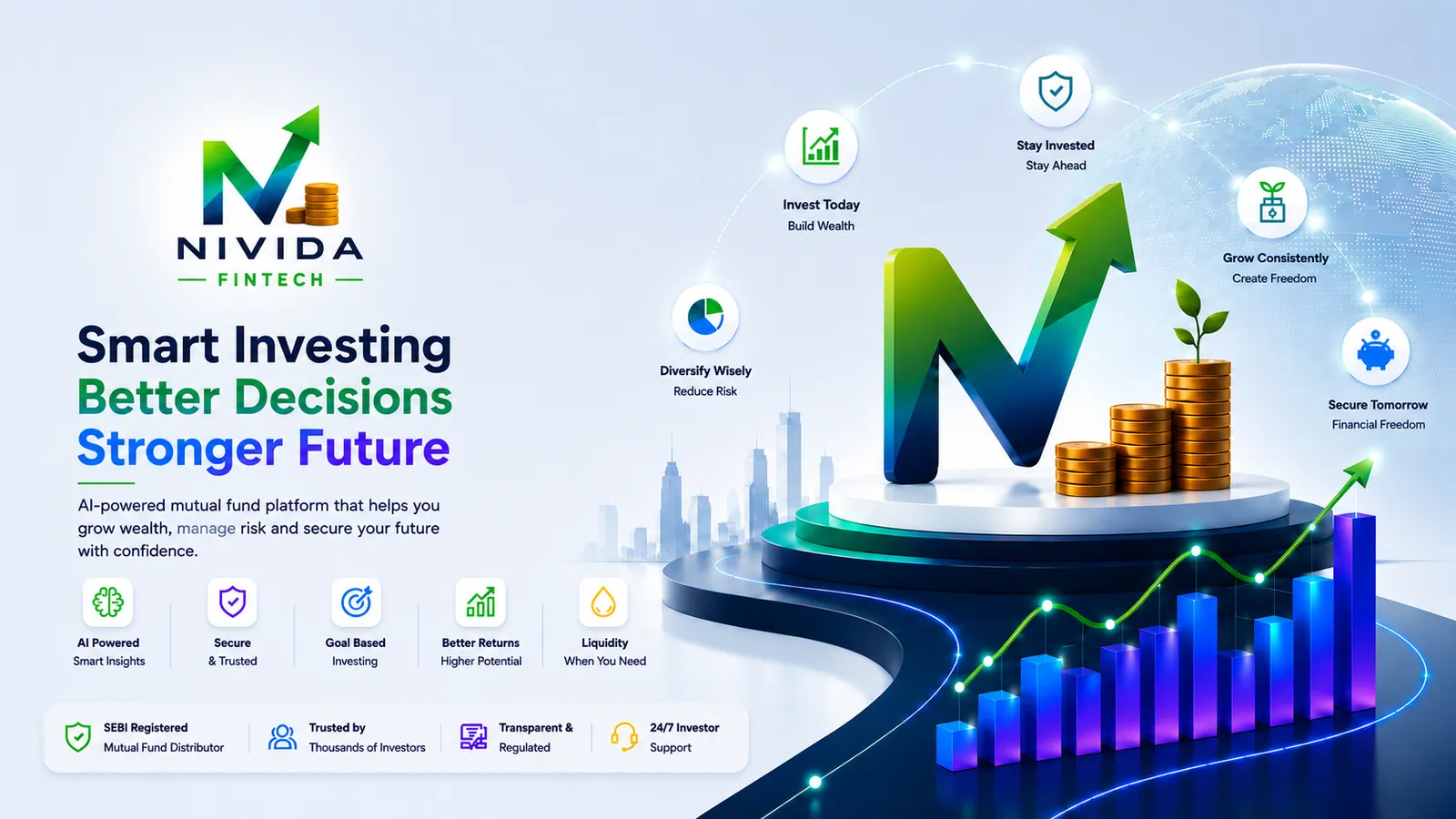 NIVIDA
FINTECH

Smart Investing
Better Decisions
Stronger Future

AI-powered mutual fund platform that helps you grow wealth, manage risk and secure your future with confidence.

AI Powered
Smart Insights

Secure
& Trusted

Goal Based
Investing

Better Returns
Higher Potential

Liquidity
When You Need

SEBI Registered
Mutual Fund Distributor

Trusted by
Thousands of Investors

Transparent &
Regulated

24/7 Investor
Support

Diversify Wisely
Reduce Risk

Invest Today
Build Wealth

Stay Invested
Stay Ahead

Grow Consistently
Create Freedom

Secure Tomorrow
Financial Freedom